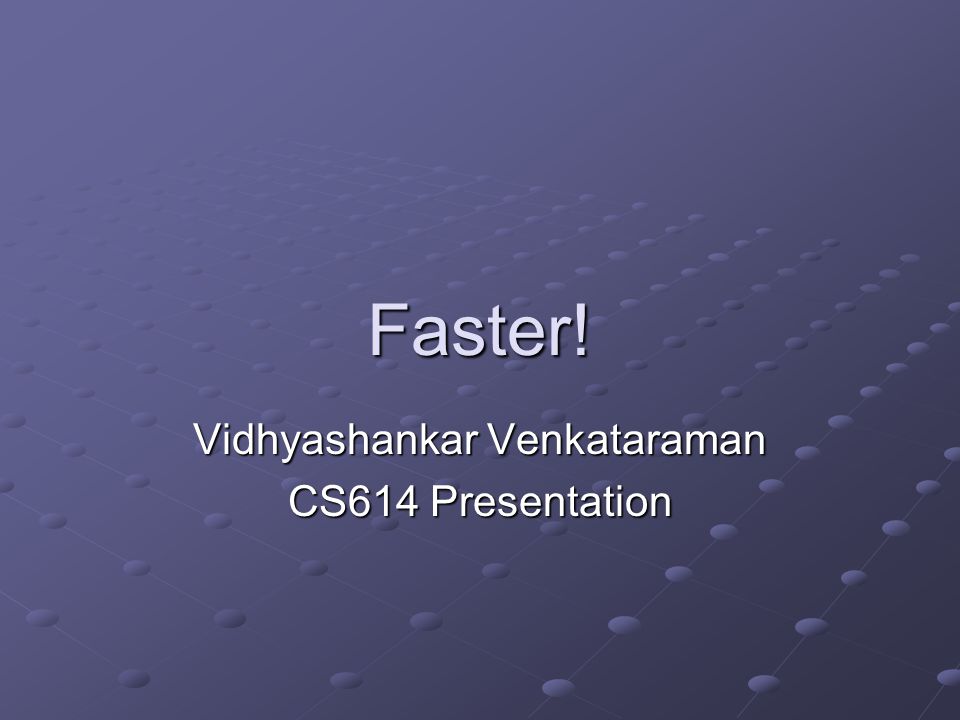 Faster!

Vidhyashankar Venkataraman
CS614 Presentation